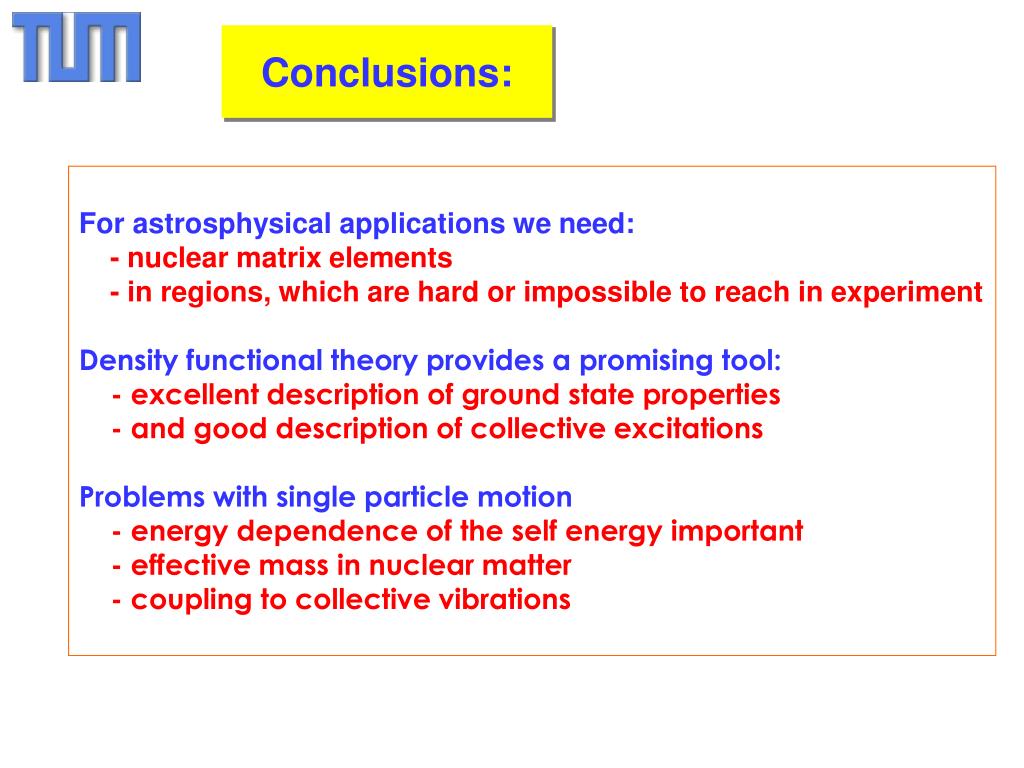 TUM

Conclusions:

For astrosphysical applications we need:
- nuclear matrix elements
- in regions, which are hard or impossible to reach in experiment

Density functional theory provides a promising tool:
- excellent description of ground state properties
- and good description of collective excitations

Problems with single particle motion
- energy dependence of the self energy important
- effective mass in nuclear matter
- coupling to collective vibrations